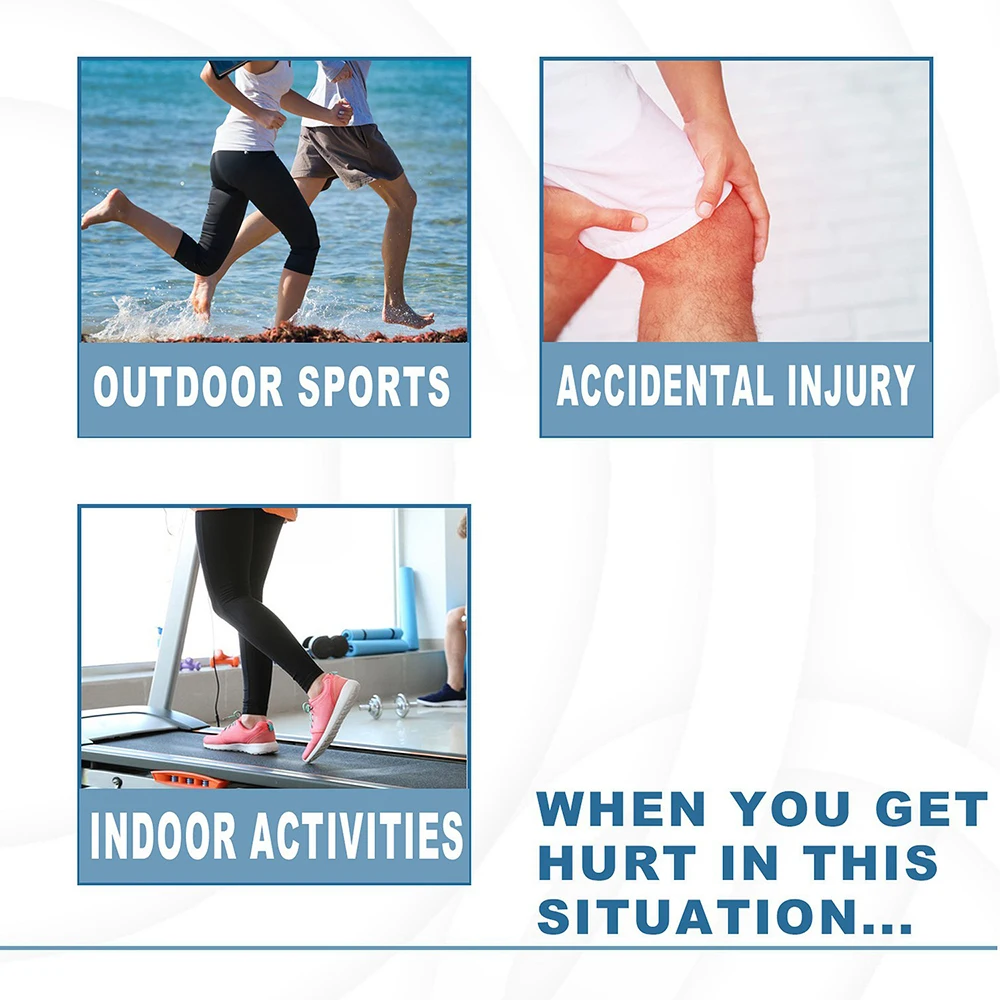 OUTDOOR SPORTS

ACCIDENTAL INJURY

INDOOR ACTIVITIES

WHEN YOU GET HURT IN THIS SITUATION...